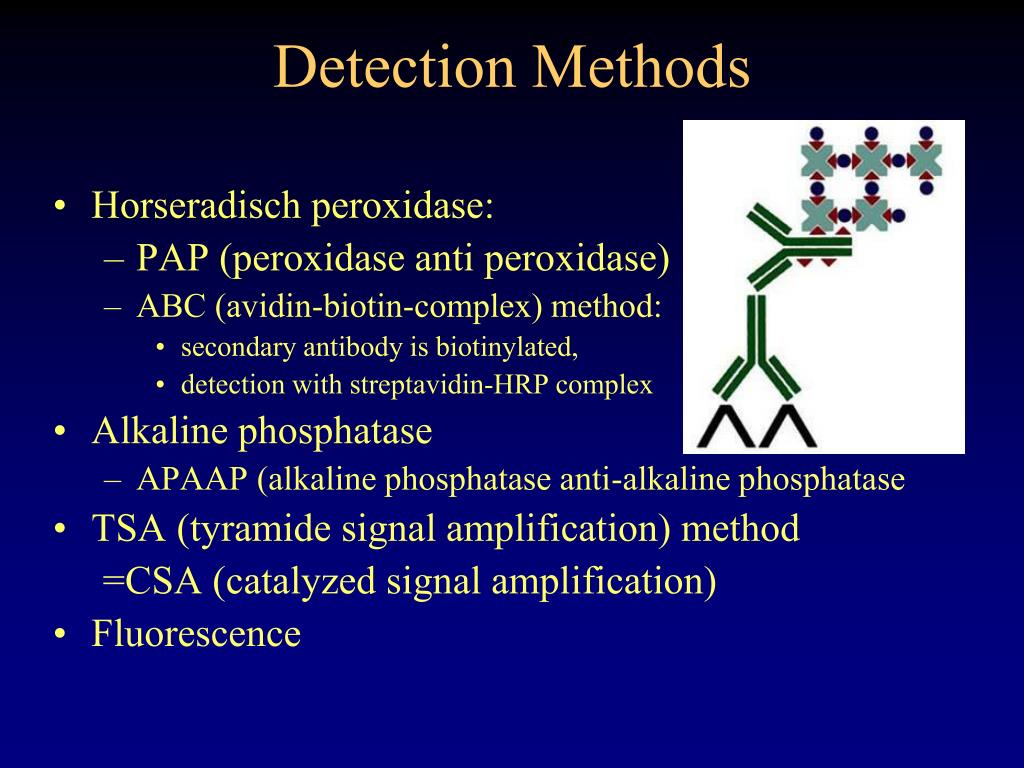 Detection Methods

• Horseradisch peroxidase:
 – PAP (peroxidase anti peroxidase)
 – ABC (avidin-biotin-complex) method:
  • secondary antibody is biotinylated,
  • detection with streptavidin-HRP complex
• Alkaline phosphatase
 – APAAP (alkaline phosphatase anti-alkaline phosphatase
• TSA (tyramide signal amplification) method
 =CSA (catalyzed signal amplification)
• Fluorescence